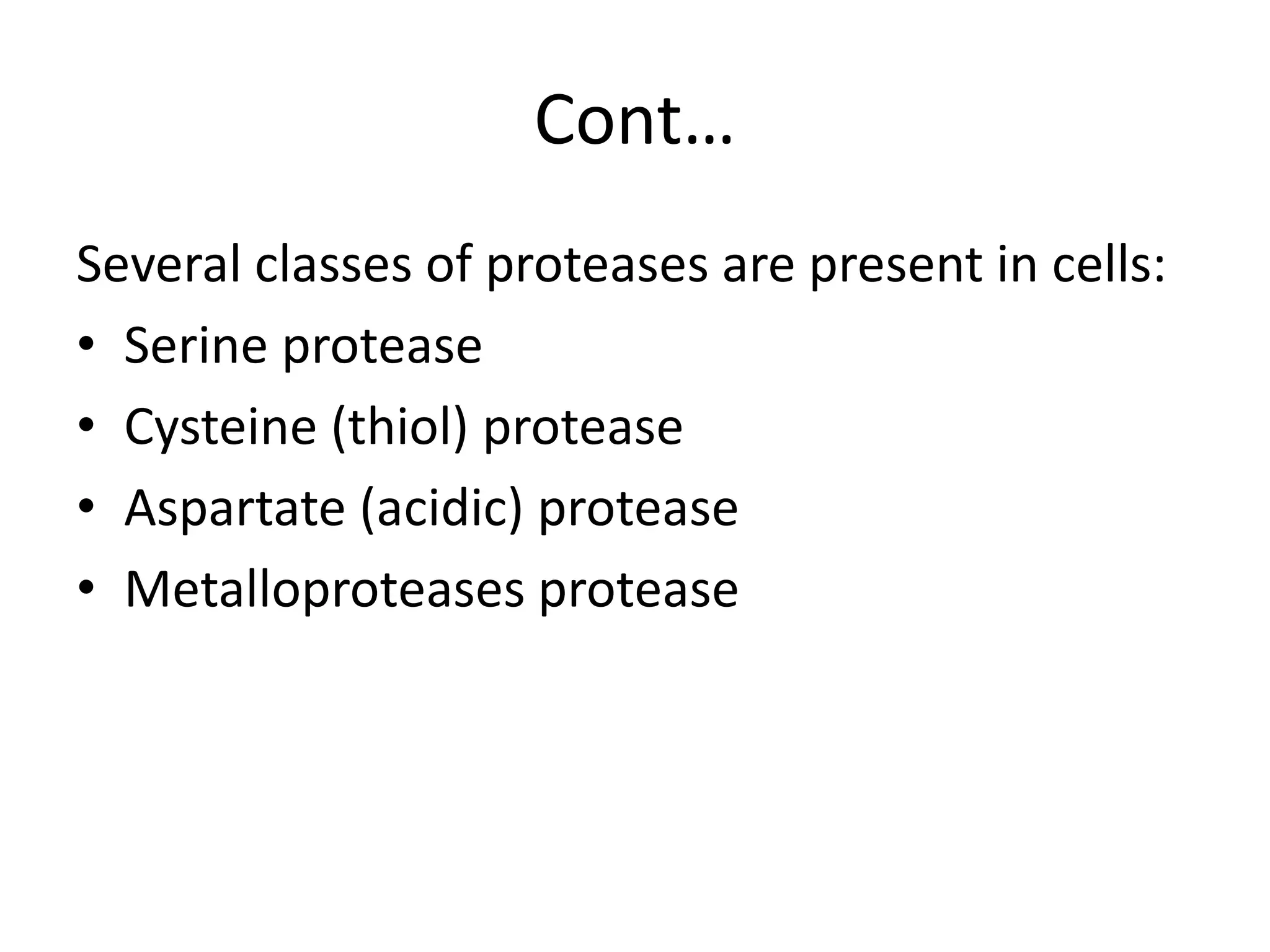 Cont…

Several classes of proteases are present in cells:

• Serine protease
• Cysteine (thiol) protease
• Aspartate (acidic) protease
• Metalloproteases protease